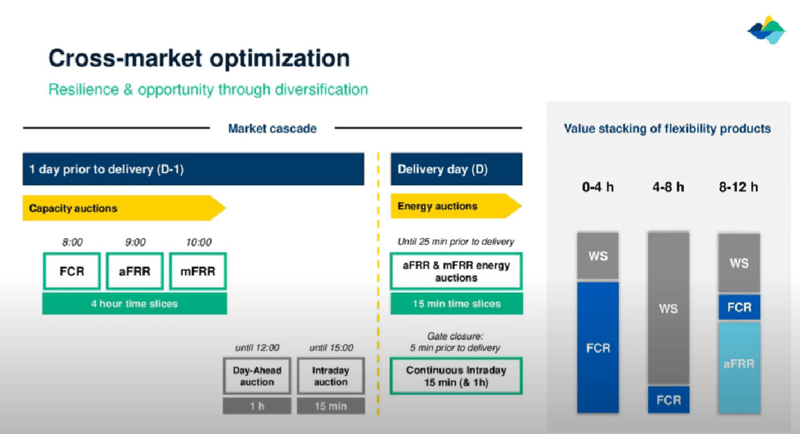 Cross-market optimization

Resilience & opportunity through diversification

Market cascade

1 day prior to delivery (D-1)

Capacity auctions

8:00
FCR

9:00
aFRR

10:00
mFRR

4 hour time slices

until 12:00
Day-Ahead auction
1 h

until 15:00
Intraday auction
15 min

Delivery day (D)

Energy auctions

Until 25 min prior to delivery

aFRR & mFRR energy auctions

15 min time slices

Gate closure: 5 min prior to delivery

Continuous Intraday 15 min (& 1h)

Value stacking of flexibility products

0-4 h
WS
FCR

4-8 h
WS
FCR

8-12 h
WS
FCR
aFRR